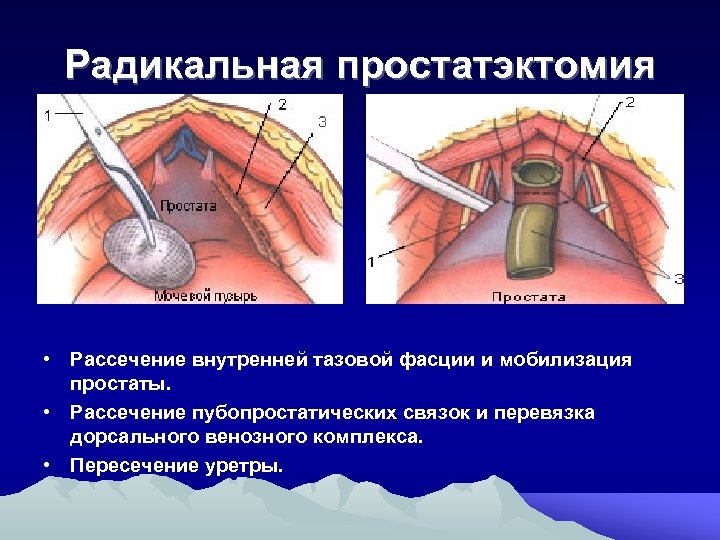 Радикальная простатэктомия

1
2
3
Простата
Мочевой пузырь

2
1
3
Простата

• Рассечение внутренней тазовой фасции и мобилизация простаты.
• Рассечение пубопростатических связок и перевязка дорсального венозного комплекса.
• Пересечение уретры.